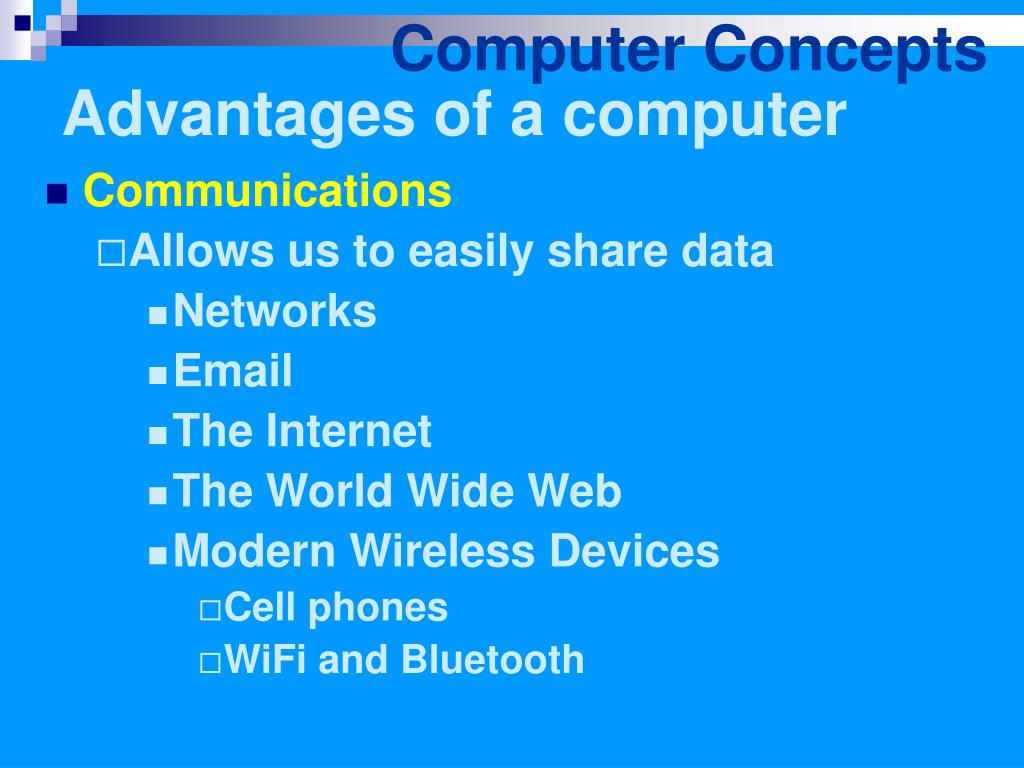 Computer Concepts

Advantages of a computer

Communications

Allows us to easily share data

Networks

Email

The Internet

The World Wide Web

Modern Wireless Devices

Cell phones

WiFi and Bluetooth